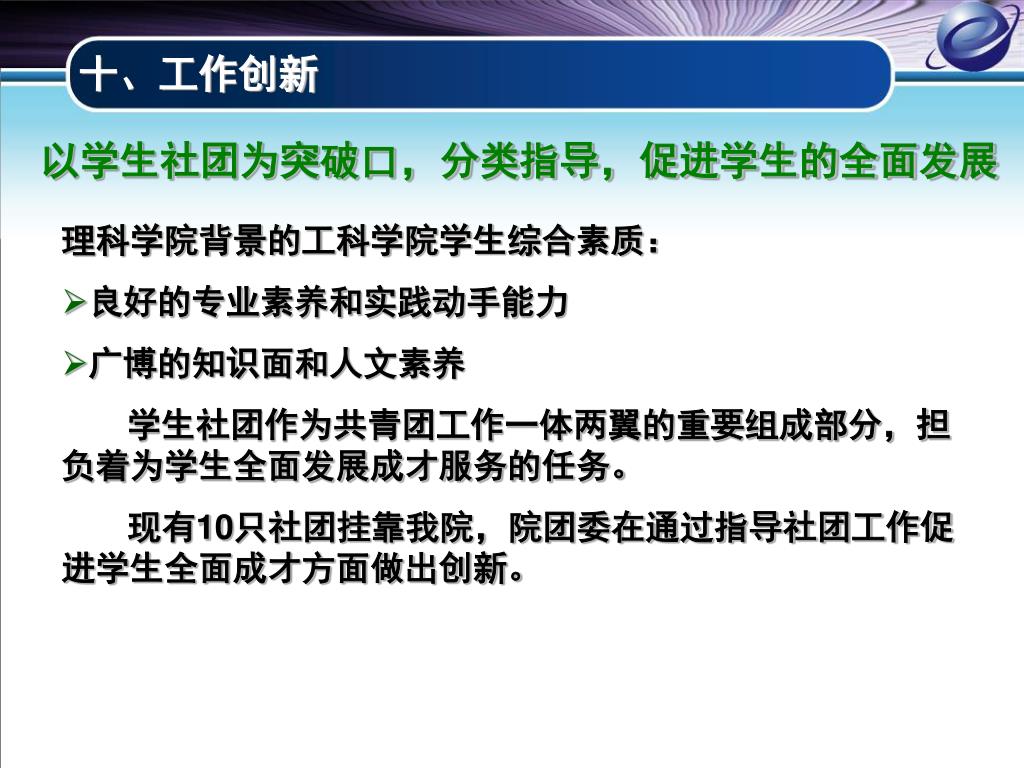 十、工作创新

以学生社团为突破口，分类指导，促进学生的全面发展

理科学院背景的工科学院学生综合素质：

➢良好的专业素养和实践动手能力

➢广博的知识面和人文素养

学生社团作为共青团工作一体两翼的重要组成部分，担负着为学生全面发展成才服务的任务。

现有10只社团挂靠我院，院团委在通过指导社团工作促进学生全面成才方面做出创新。